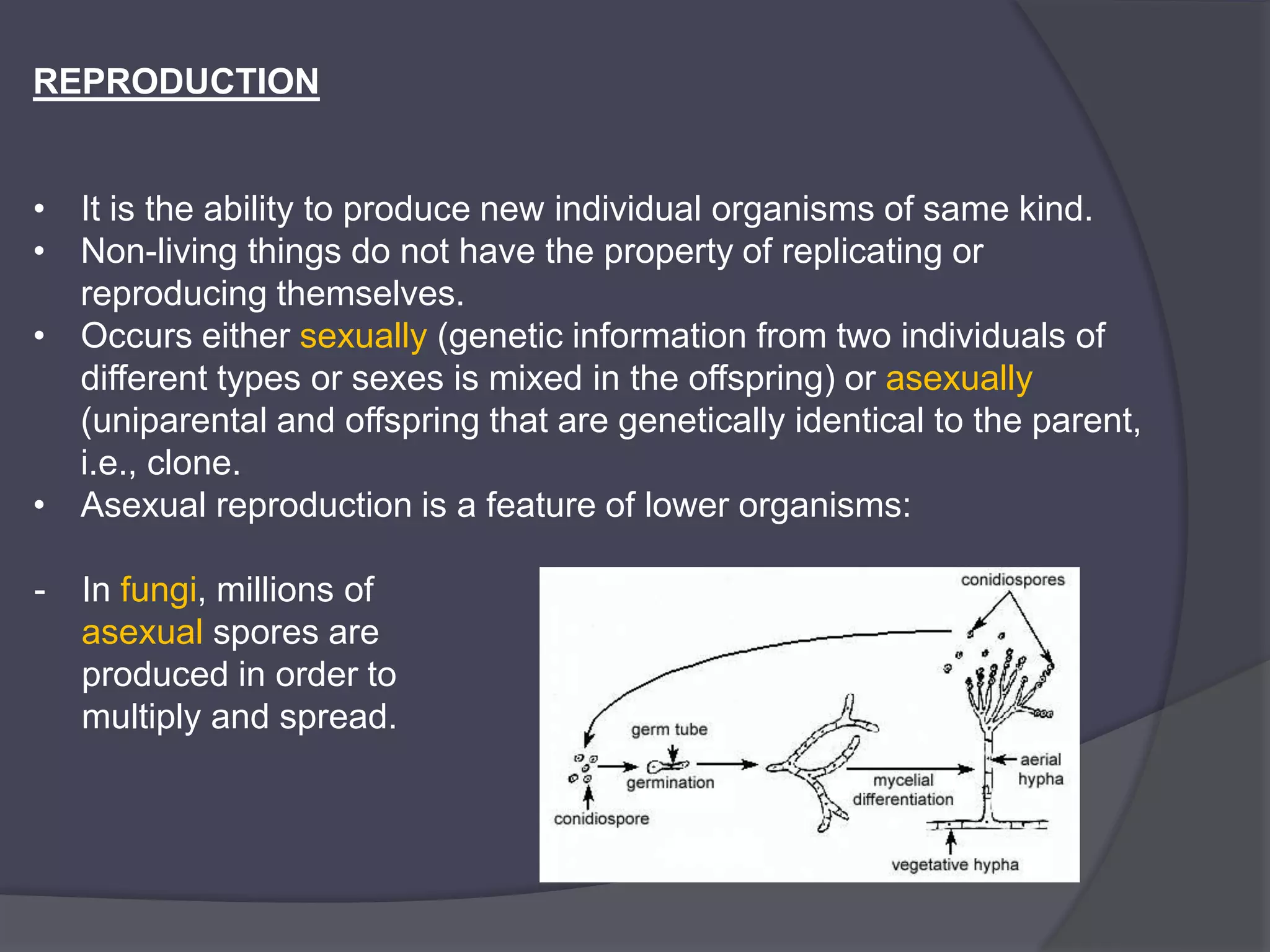 REPRODUCTION

• It is the ability to produce new individual organisms of same kind.
• Non-living things do not have the property of replicating or reproducing themselves.
• Occurs either sexually (genetic information from two individuals of different types or sexes is mixed in the offspring) or asexually (uniparental and offspring that are genetically identical to the parent, i.e., clone.
• Asexual reproduction is a feature of lower organisms:

- In fungi, millions of asexual spores are produced in order to multiply and spread.

conidiospores
germ tube
germination
conidiospore
mycelial differentiation
aerial hypha
vegetative hypha